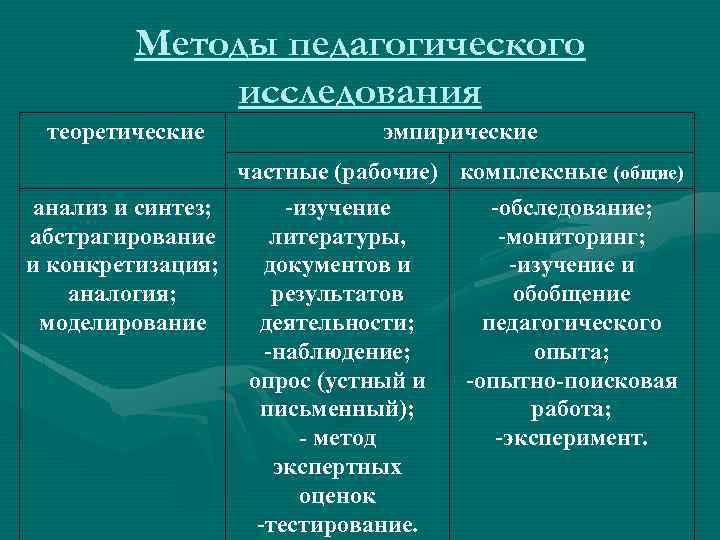 Методы педагогического исследования

| теоретические | эмпирические | |
|---|---|---|
| | частные (рабочие) | комплексные (общие) |
| анализ и синтез; абстрагирование и конкретизация; аналогия; моделирование | -изучение литературы, документов и результатов деятельности; -наблюдение; опрос (устный и письменный); - метод экспертных оценок -тестирование. | -обследование; -мониторинг; -изучение и обобщение педагогического опыта; -опытно-поисковая работа; -эксперимент. |